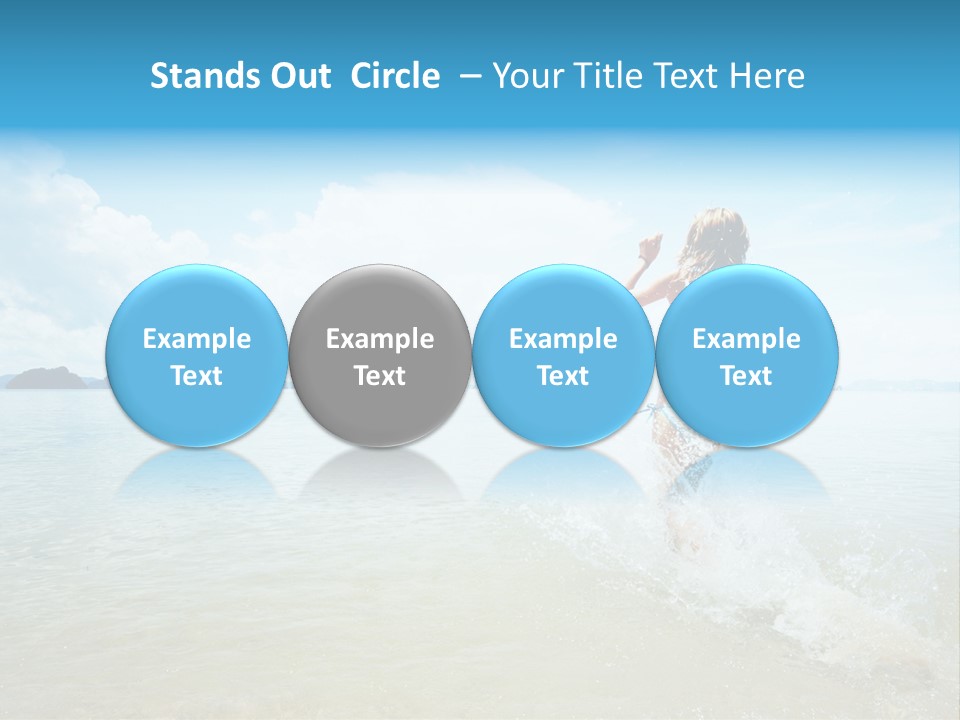 Stands Out  Circle  – Your Title Text Here

Example Text

Example Text

Example Text

Example Text